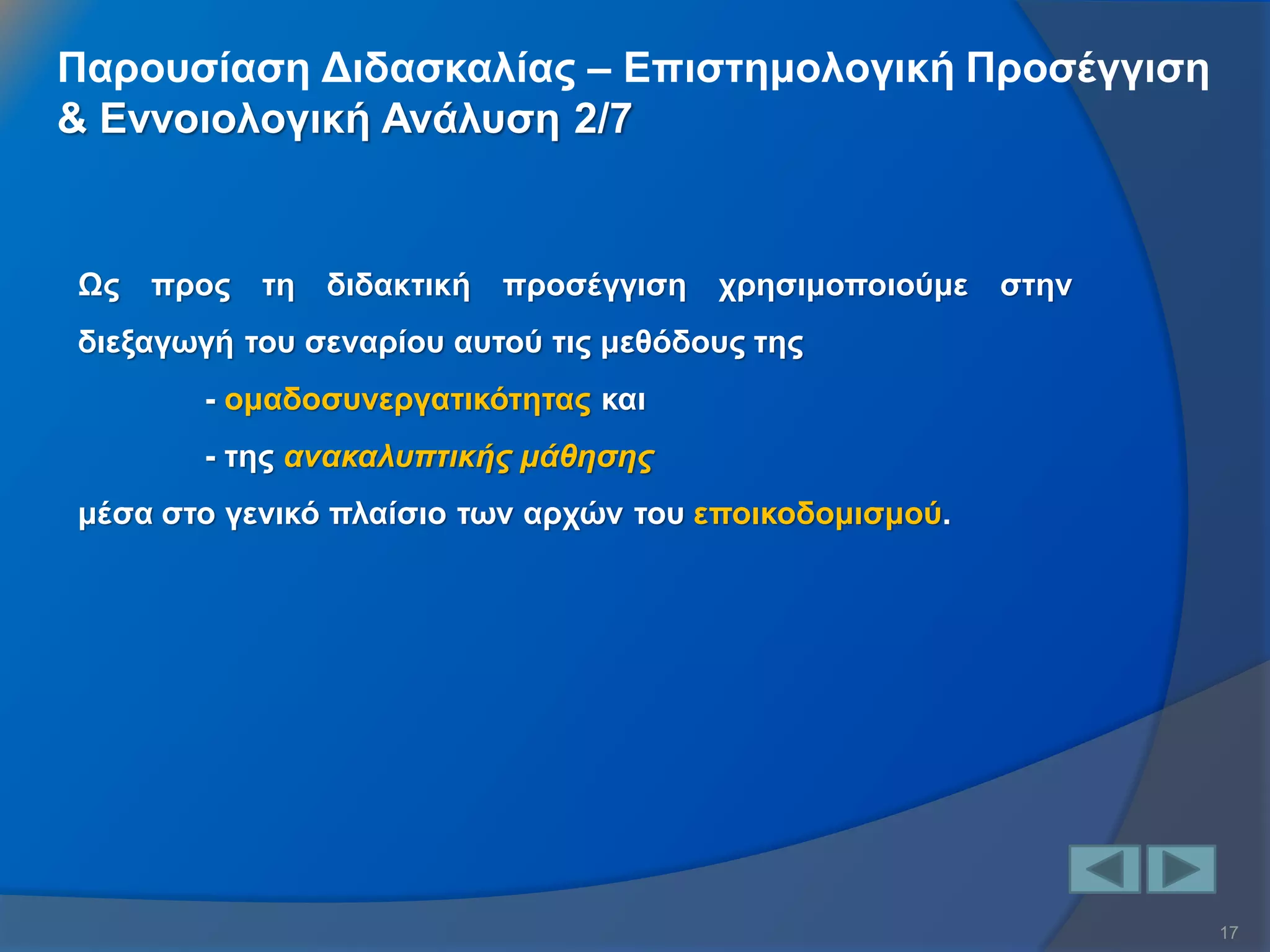 Παρουσίαση Διδασκαλίας – Επιστημολογική Προσέγγιση & Εννοιολογική Ανάλυση 2/7

Ως προς τη διδακτική προσέγγιση χρησιμοποιούμε στην διεξαγωγή του σεναρίου αυτού τις μεθόδους της

- ομαδοσυνεργατικότητας και

- της ανακαλυπτικής μάθησης

μέσα στο γενικό πλαίσιο των αρχών του εποικοδομισμού.

17